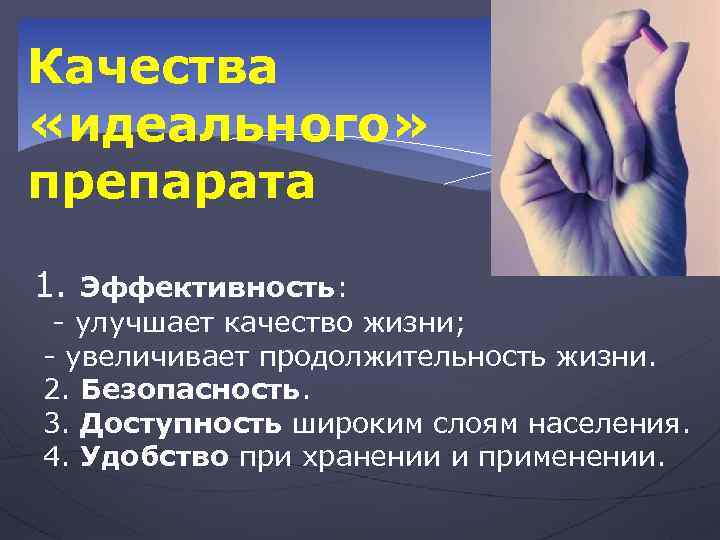 Качества «идеального» препарата

1. Эффективность:
- улучшает качество жизни;
- увеличивает продолжительность жизни.
2. Безопасность.
3. Доступность широким слоям населения.
4. Удобство при хранении и применении.